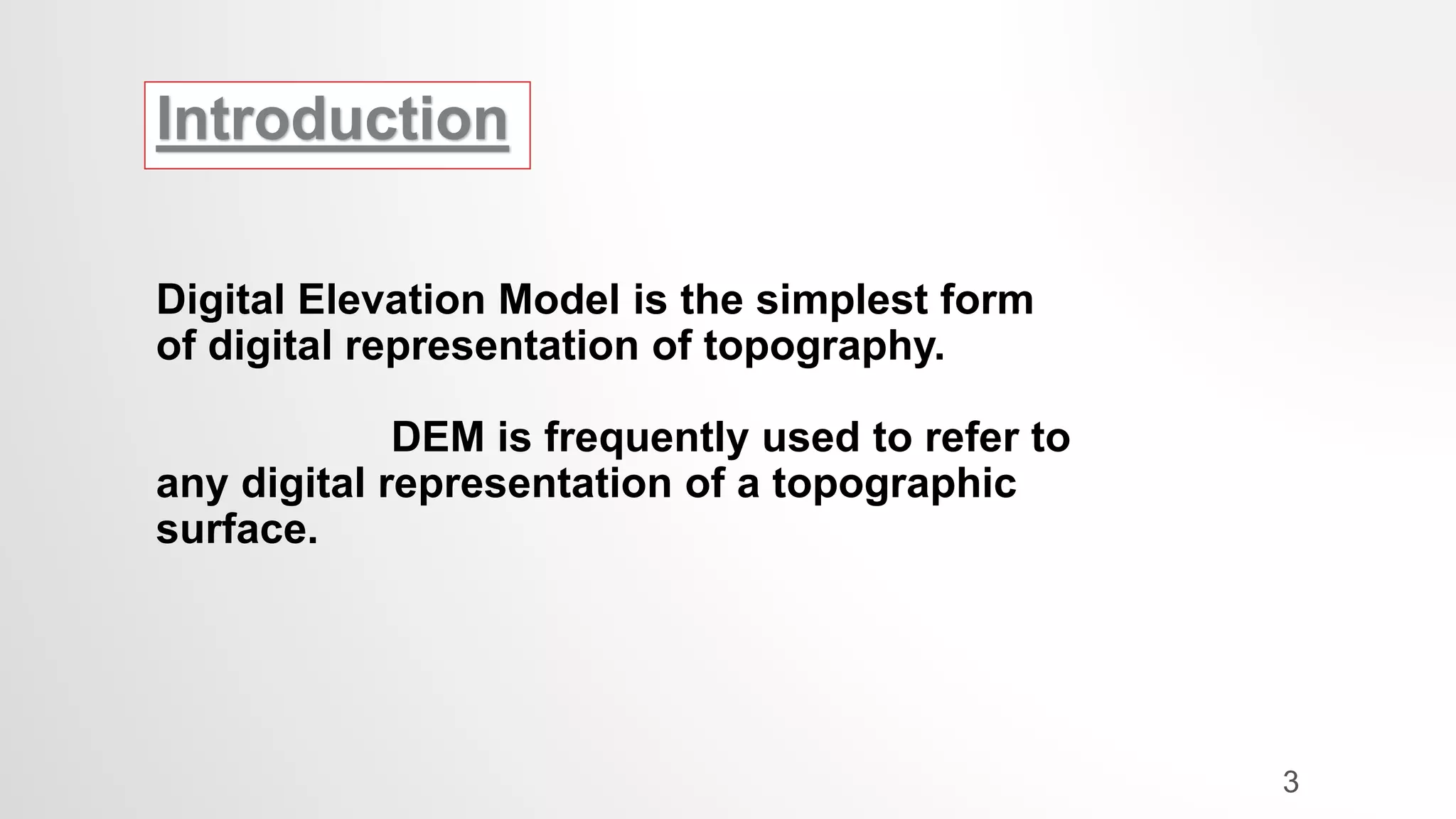 Introduction

Digital Elevation Model is the simplest form of digital representation of topography.

DEM is frequently used to refer to any digital representation of a topographic surface.

3